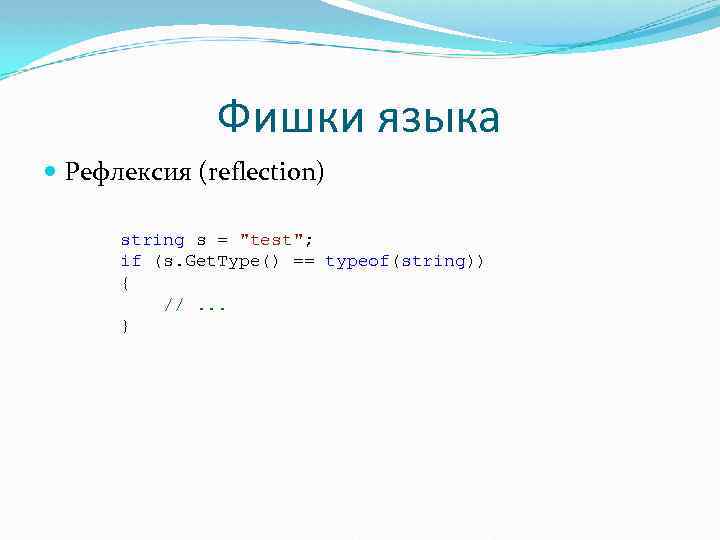 Фишки языка

Рефлексия (reflection)

string s = "test";
if (s.GetType() == typeof(string))
{
    // ...
}